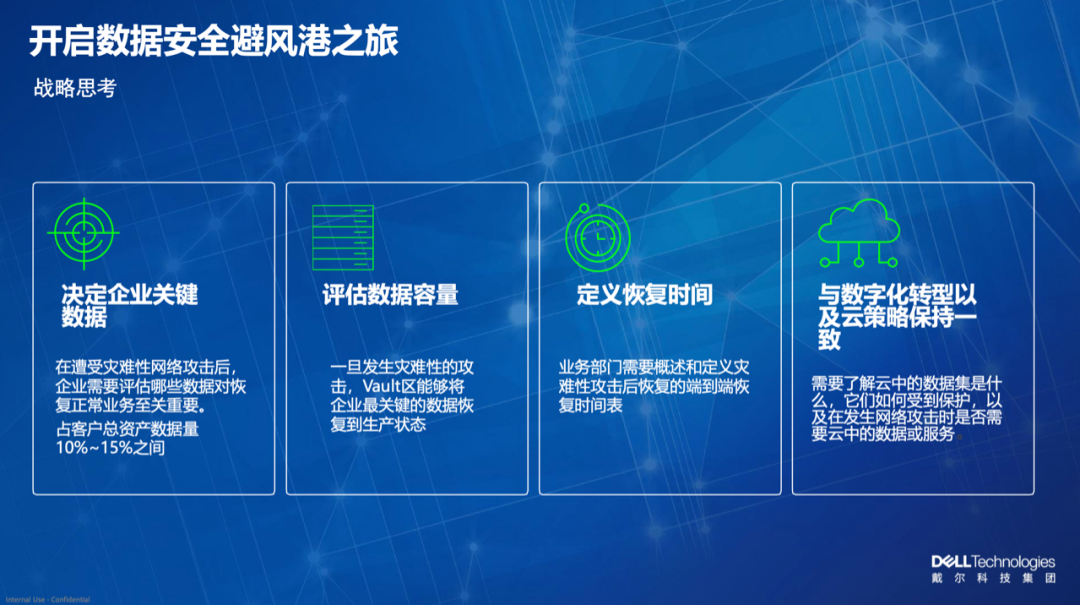 开启数据安全避风港之旅

战略思考

决定企业关键数据

在遭受灾难性网络攻击后，企业需要评估哪些数据对恢复正常业务至关重要。

占客户总资产数据量10%~15%之间

评估数据容量

一旦发生灾难性的攻击，Vault区能够将企业最关键的数据恢复到生产状态

定义恢复时间

业务部门需要概述和定义灾难性攻击后恢复的端到端恢复时间表

与数字化转型以及云策略保持一致

需要了解云中的数据集是什么，它们如何受到保护，以及在发生网络攻击时是否需要云中的数据或服务

DELL Technologies
戴尔科技集团

Internal Use - Confidential